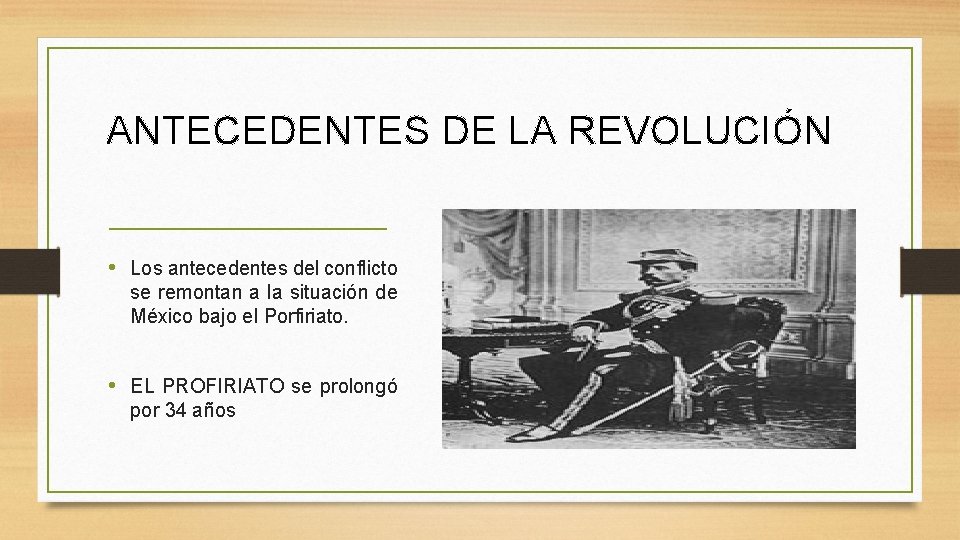 ANTECEDENTES DE LA REVOLUCIÓN

• Los antecedentes del conflicto se remontan a la situación de México bajo el Porfiriato.

• EL PROFIRIATO se prolongó por 34 años